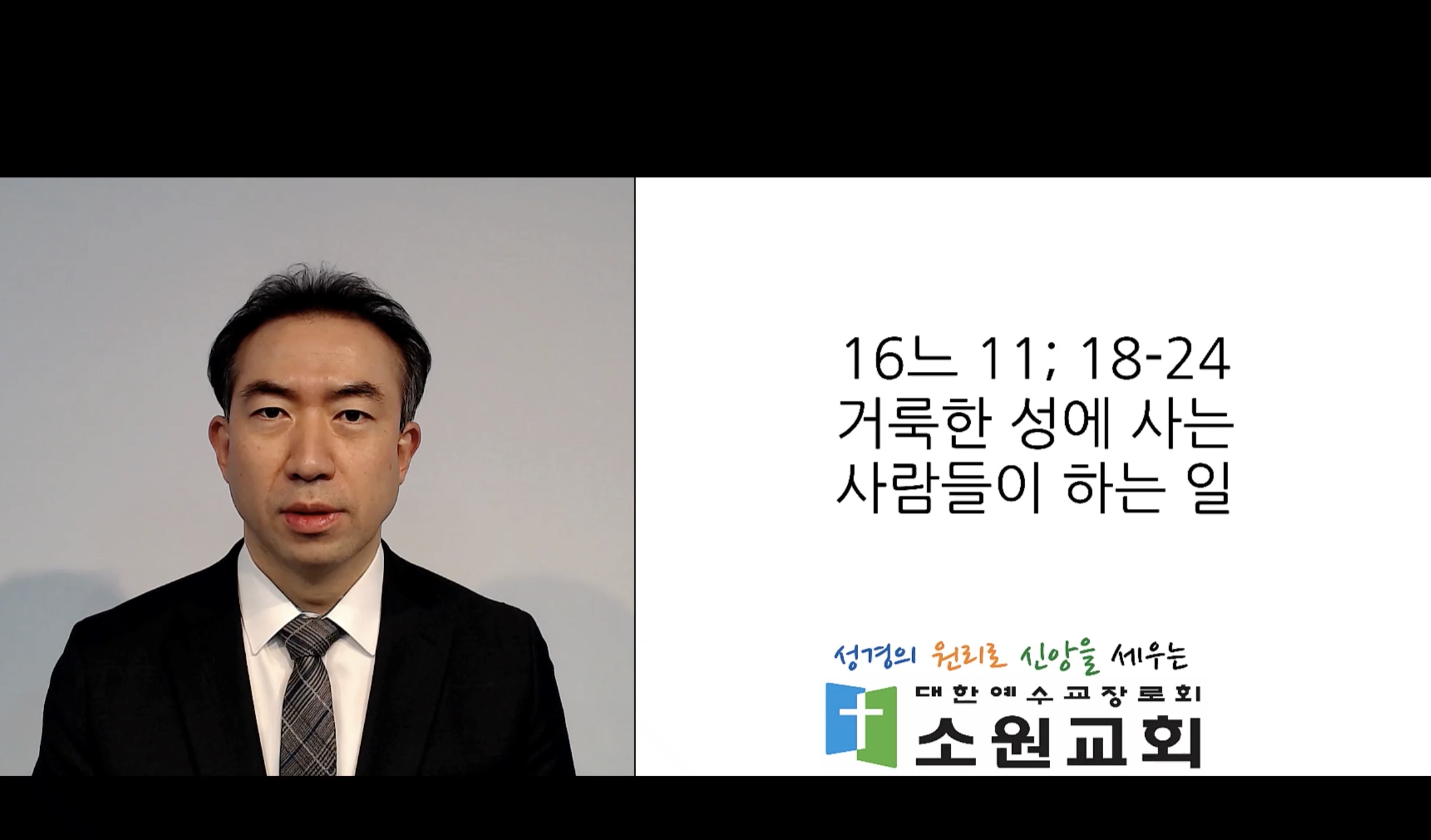 16느 11; 18-24
거룩한 성에 사는
사람들이 하는 일

성경의 원리로 신앙을 세우는
대한예수교장로회
소원교회